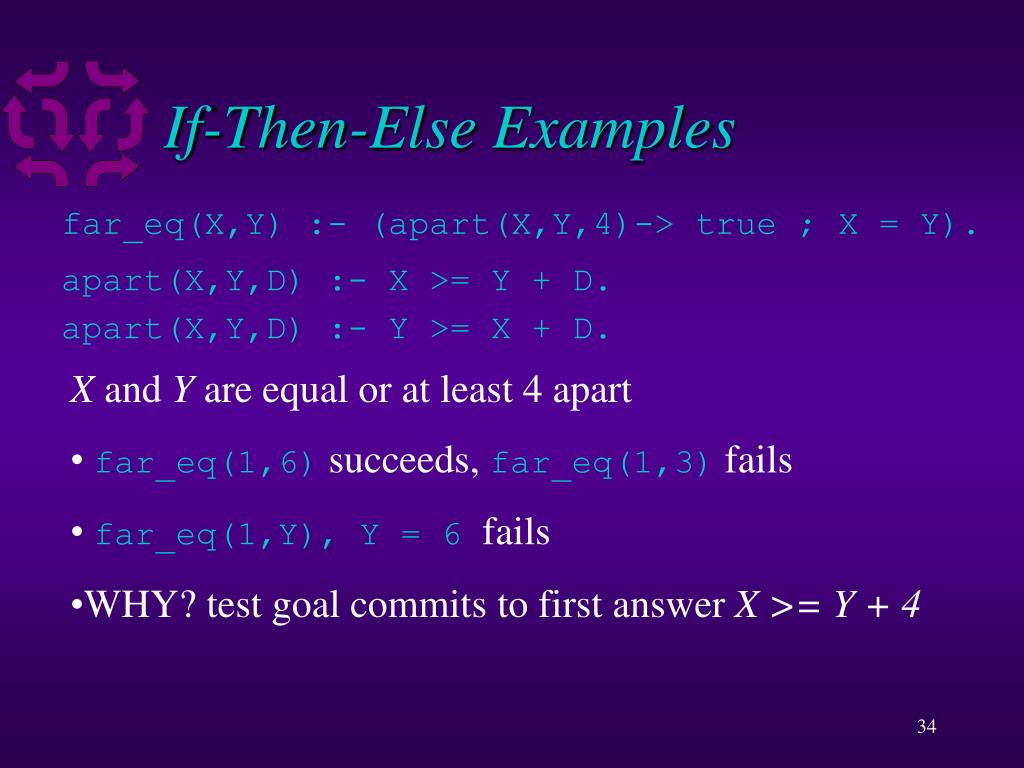 If-Then-Else Examples

far_eq(X,Y) :- (apart(X,Y,4)-> true ; X = Y).

apart(X,Y,D) :- X >= Y + D.
apart(X,Y,D) :- Y >= X + D.

X and Y are equal or at least 4 apart

• far_eq(1,6) succeeds, far_eq(1,3) fails

• far_eq(1,Y), Y = 6 fails

•WHY? test goal commits to first answer X >= Y + 4

34